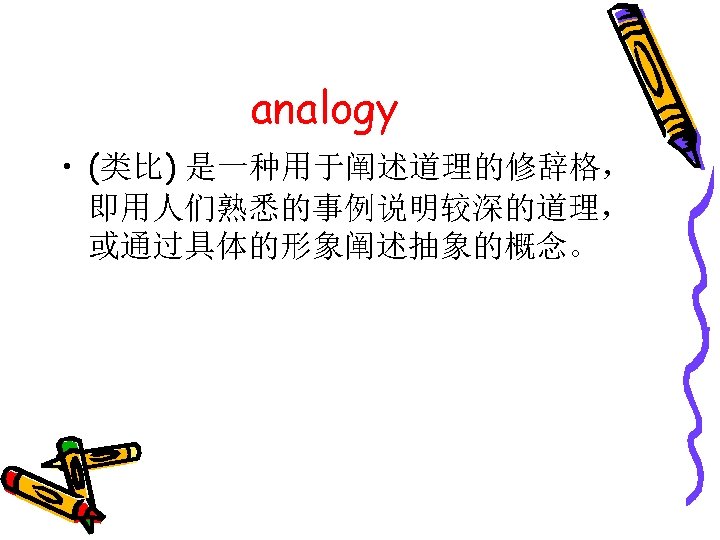 analogy

• (类比) 是一种用于阐述道理的修辞格，即用人们熟悉的事例说明较深的道理，或通过具体的形象阐述抽象的概念。